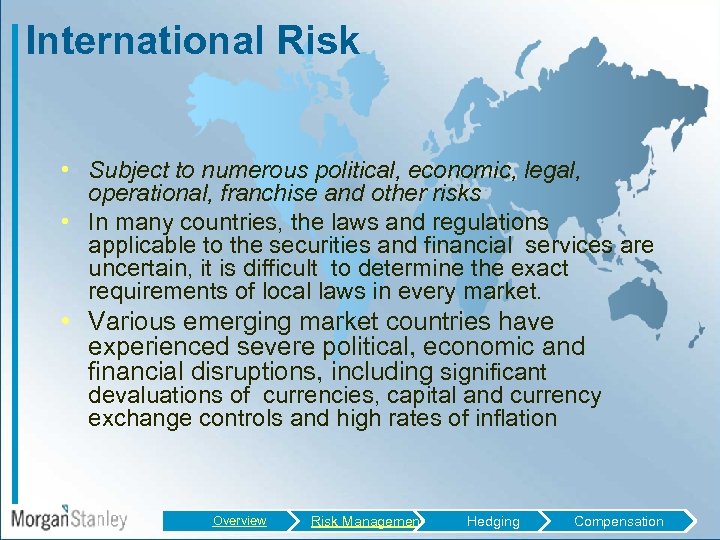 International Risk

• Subject to numerous political, economic, legal, operational, franchise and other risks
• In many countries, the laws and regulations applicable to the securities and financial services are uncertain, it is difficult to determine the exact requirements of local laws in every market.
• Various emerging market countries have experienced severe political, economic and financial disruptions, including significant devaluations of currencies, capital and currency exchange controls and high rates of inflation

MorganStanley

Overview Risk Managemen Hedging Compensation